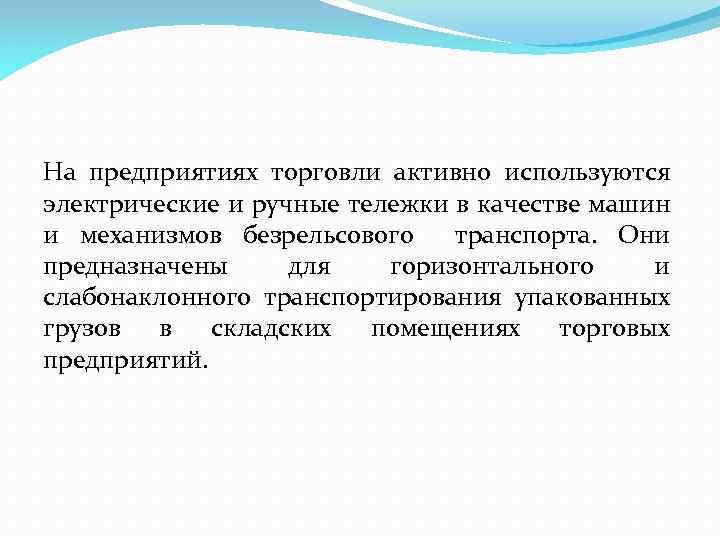 На предприятиях торговли активно используются электрические и ручные тележки в качестве машин и механизмов безрельсового транспорта. Они предназначены для горизонтального и слабонаклонного транспортирования упакованных грузов в складских помещениях торговых предприятий.